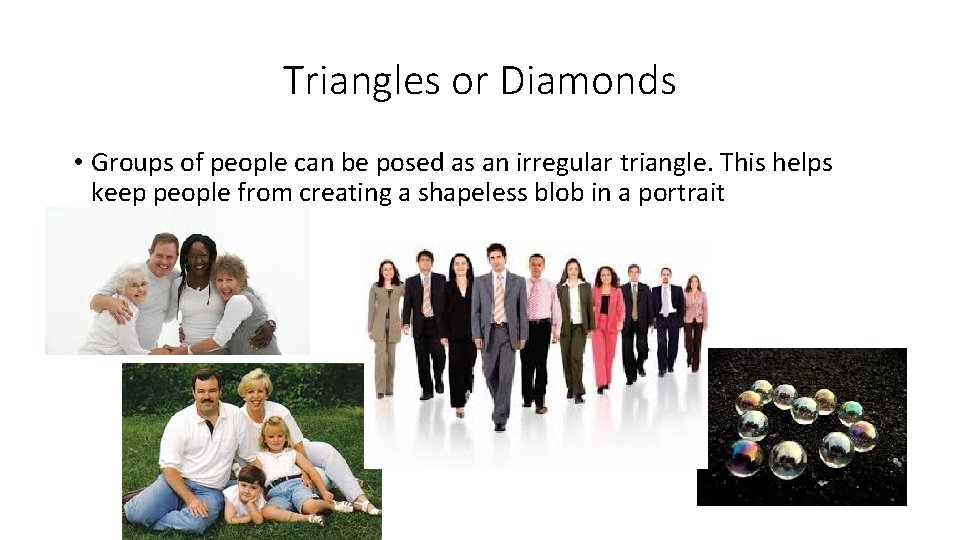 Triangles or Diamonds

• Groups of people can be posed as an irregular triangle. This helps keep people from creating a shapeless blob in a portrait